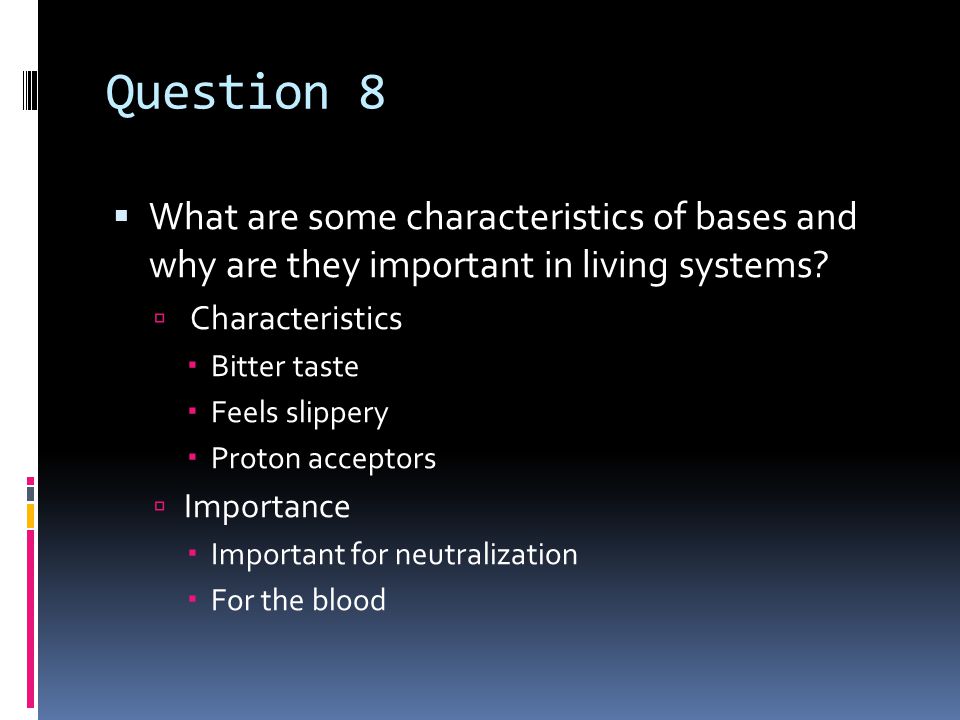 Question 8

What are some characteristics of bases and why are they important in living systems?

Characteristics

Bitter taste

Feels slippery

Proton acceptors

Importance

Important for neutralization

For the blood